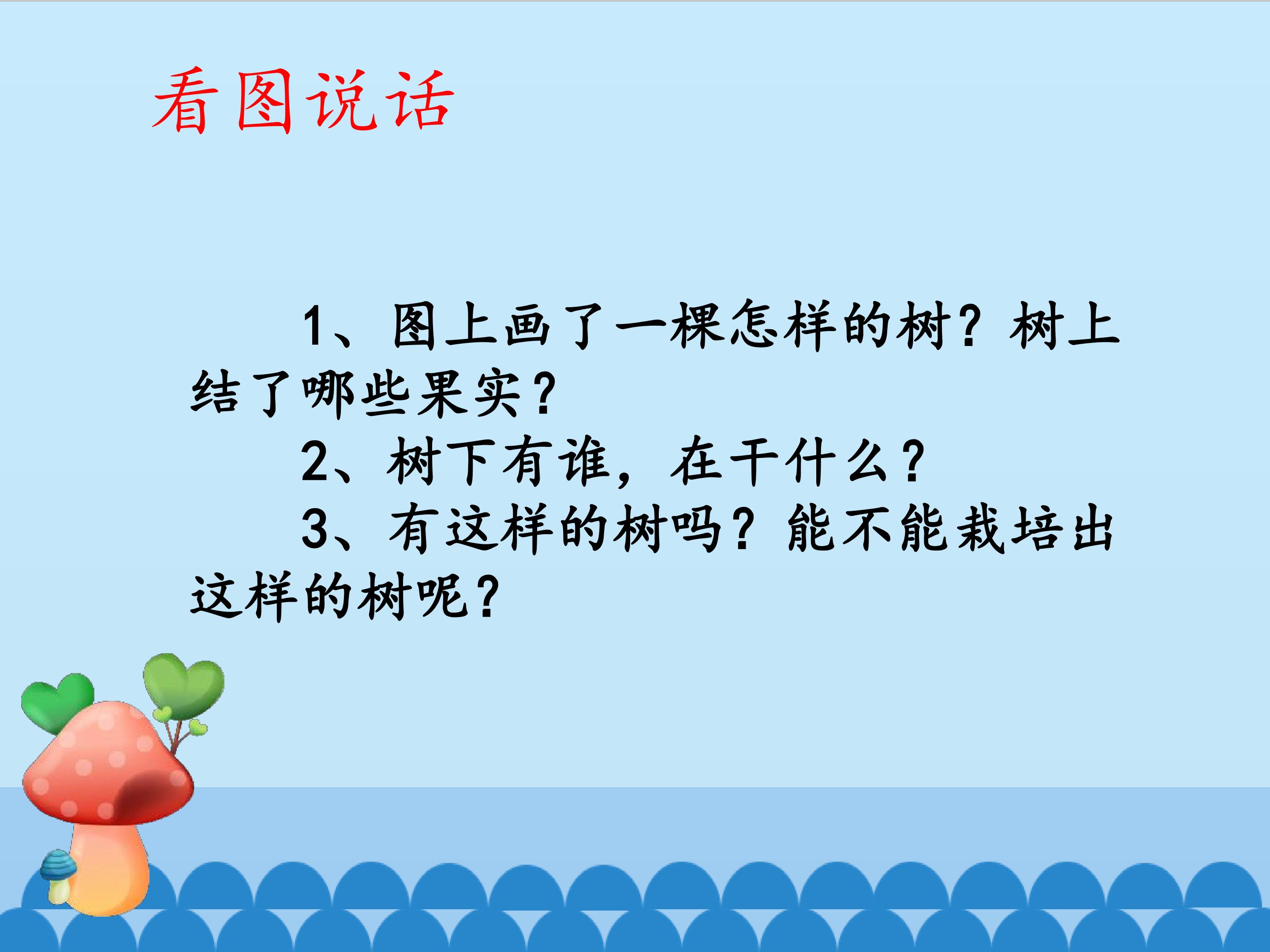 看图说话

1、图上画了一棵怎样的树？树上结了哪些果实？

2、树下有谁，在干什么？

3、有这样的树吗？能不能栽培出这样的树呢？